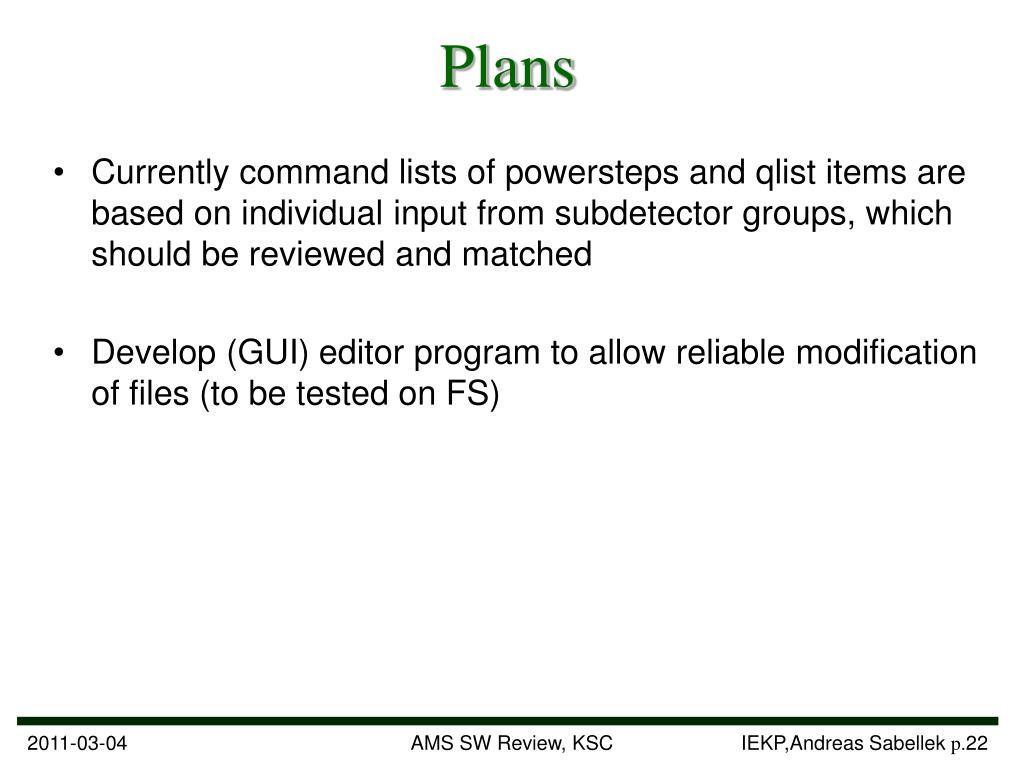 Plans

• Currently command lists of powersteps and qlist items are based on individual input from subdetector groups, which should be reviewed and matched

• Develop (GUI) editor program to allow reliable modification of files (to be tested on FS)

2011-03-04

AMS SW Review, KSC

IEKP,Andreas Sabellek p.22